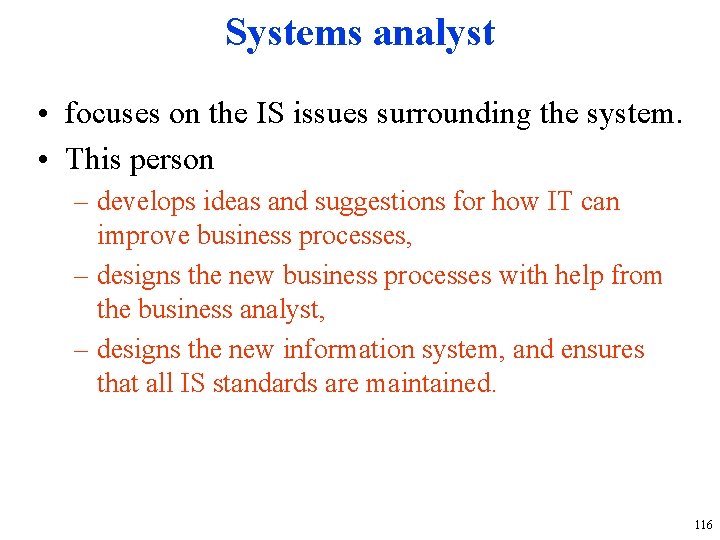 Systems analyst

• focuses on the IS issues surrounding the system.
• This person
– develops ideas and suggestions for how IT can improve business processes,
– designs the new business processes with help from the business analyst,
– designs the new information system, and ensures that all IS standards are maintained.

116